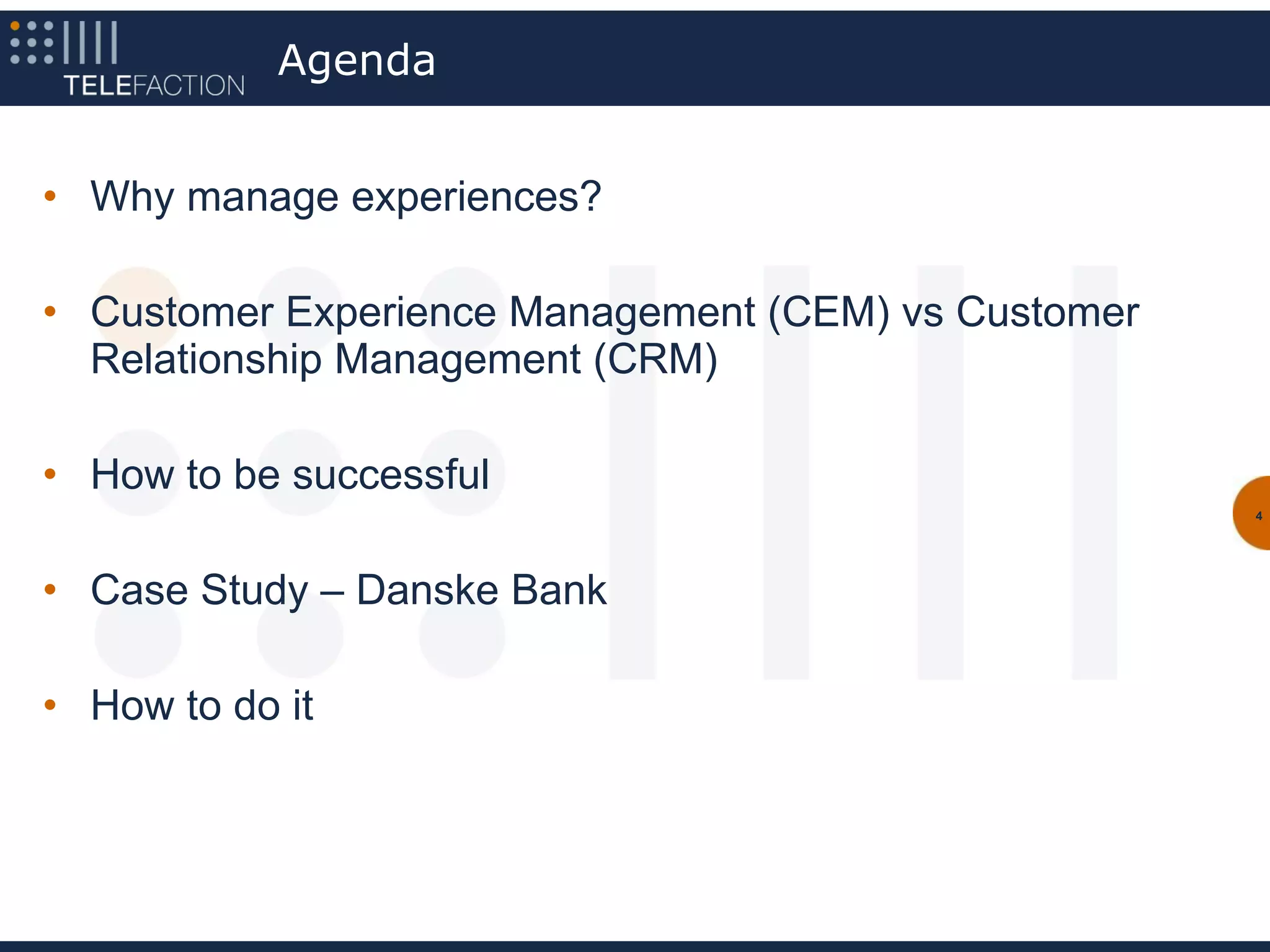 TELEFACTION

Agenda

• Why manage experiences?

• Customer Experience Management (CEM) vs Customer Relationship Management (CRM)

• How to be successful

• Case Study – Danske Bank

• How to do it

4